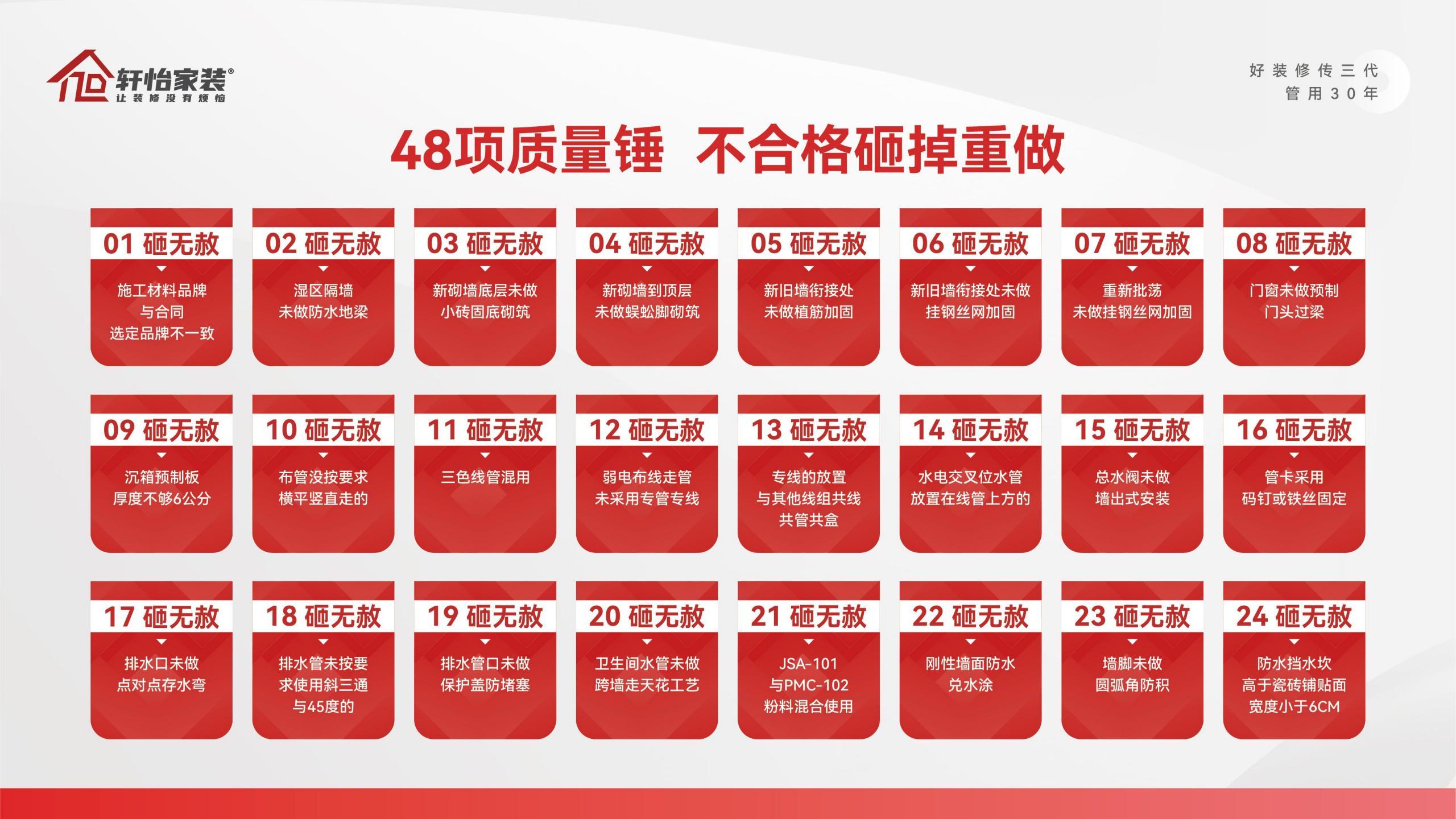 轩怡家装®
让装修没有烦恼

好装修传三代
管用30年

48项质量锤 不合格砸掉重做

01 砸无赦
施工材料品牌与合同选定品牌不一致

02 砸无赦
湿区隔墙未做防水地梁

03 砸无赦
新砌墙底层未做小砖固底砌筑

04 砸无赦
新砌墙到顶层未做蜈蚣脚砌筑

05 砸无赦
新旧墙衔接处未做植筋加固

06 砸无赦
新旧墙衔接处未做挂钢丝网加固

07 砸无赦
重新批荡未做挂钢丝网加固

08 砸无赦
门窗未做预制门头过梁

09 砸无赦
沉箱预制板厚度不够6公分

10 砸无赦
布管没按要求横平竖直走的

11 砸无赦
三色线管混用

12 砸无赦
弱电布线走管未采用专管专线

13 砸无赦
专线的放置与其他线组共线共管共盒

14 砸无赦
水电交叉位水管放置在线管上方的

15 砸无赦
总水阀未做墙出式安装

16 砸无赦
管卡采用码钉或铁丝固定

17 砸无赦
排水口未做点对点存水弯

18 砸无赦
排水管未按要求使用斜三通与45度的

19 砸无赦
排水管口未做保护盖防堵塞

20 砸无赦
卫生间水管未做跨墙走天花工艺

21 砸无赦
JSA-101与PMC-102粉料混合使用

22 砸无赦
刚性墙面防水兑水涂

23 砸无赦
墙脚未做圆弧角防积

24 砸无赦
防水挡水坎高于瓷砖铺贴面宽度小于6CM